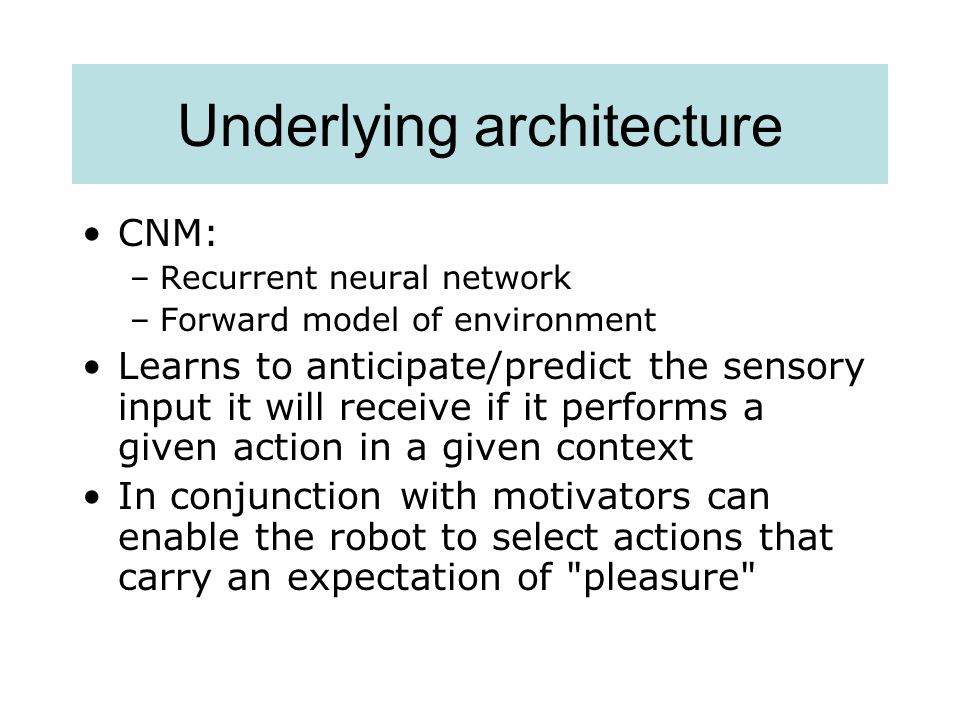 Underlying architecture

• CNM:
– Recurrent neural network
– Forward model of environment
• Learns to anticipate/predict the sensory input it will receive if it performs a given action in a given context
• In conjunction with motivators can enable the robot to select actions that carry an expectation of "pleasure"